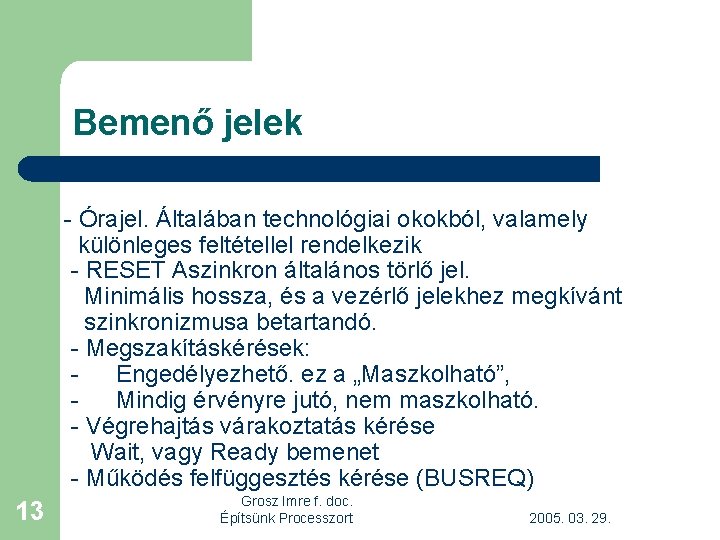 Bemenő jelek

- Órajel. Általában technológiai okokból, valamely különleges feltétellel rendelkezik
- RESET Aszinkron általános törlő jel. Minimális hossza, és a vezérlő jelekhez megkívánt szinkronizmusa betartandó.
- Megszakításkérések:
- Engedélyezhető. ez a „Maszkolható”,
- Mindig érvényre jutó, nem maszkolható.
- Végrehajtás várakoztatás kérése Wait, vagy Ready bemenet
- Működés felfüggesztés kérése (BUSREQ)

13

Grosz Imre f. doc.
Építsünk Processzort

2005. 03. 29.